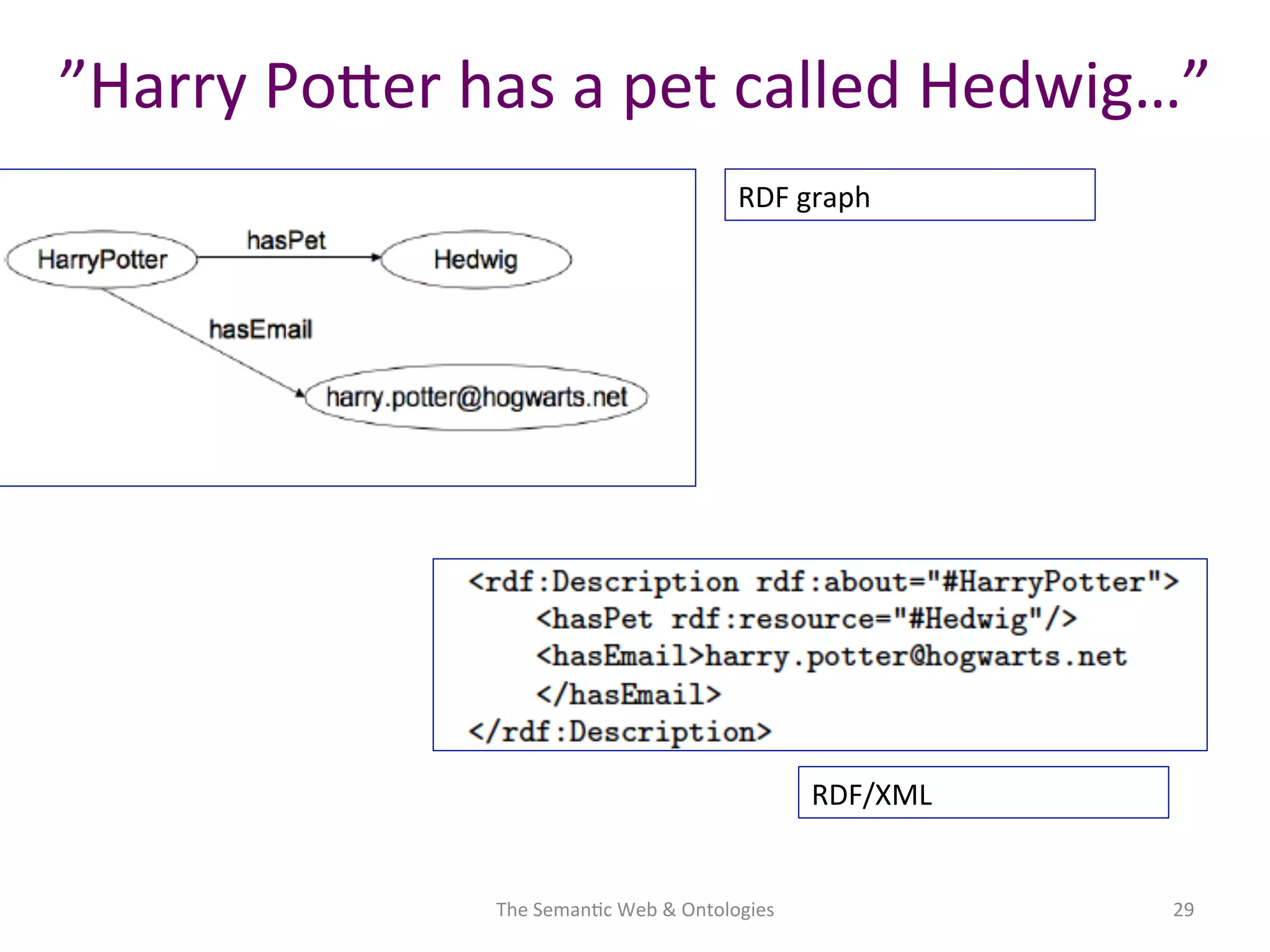 ”Harry Potter has a pet called Hedwig…”

HarryPotter
hasPet
Hedwig
hasEmail
harry.potter@hogwarts.net

RDF graph

<rdf:Description rdf:about="#HarryPotter">
    <hasPet rdf:resource="#Hedwig"/>
    <hasEmail>harry.potter@hogwarts.net
    </hasEmail>
</rdf:Description>

RDF/XML

The Semantic Web & Ontologies

29